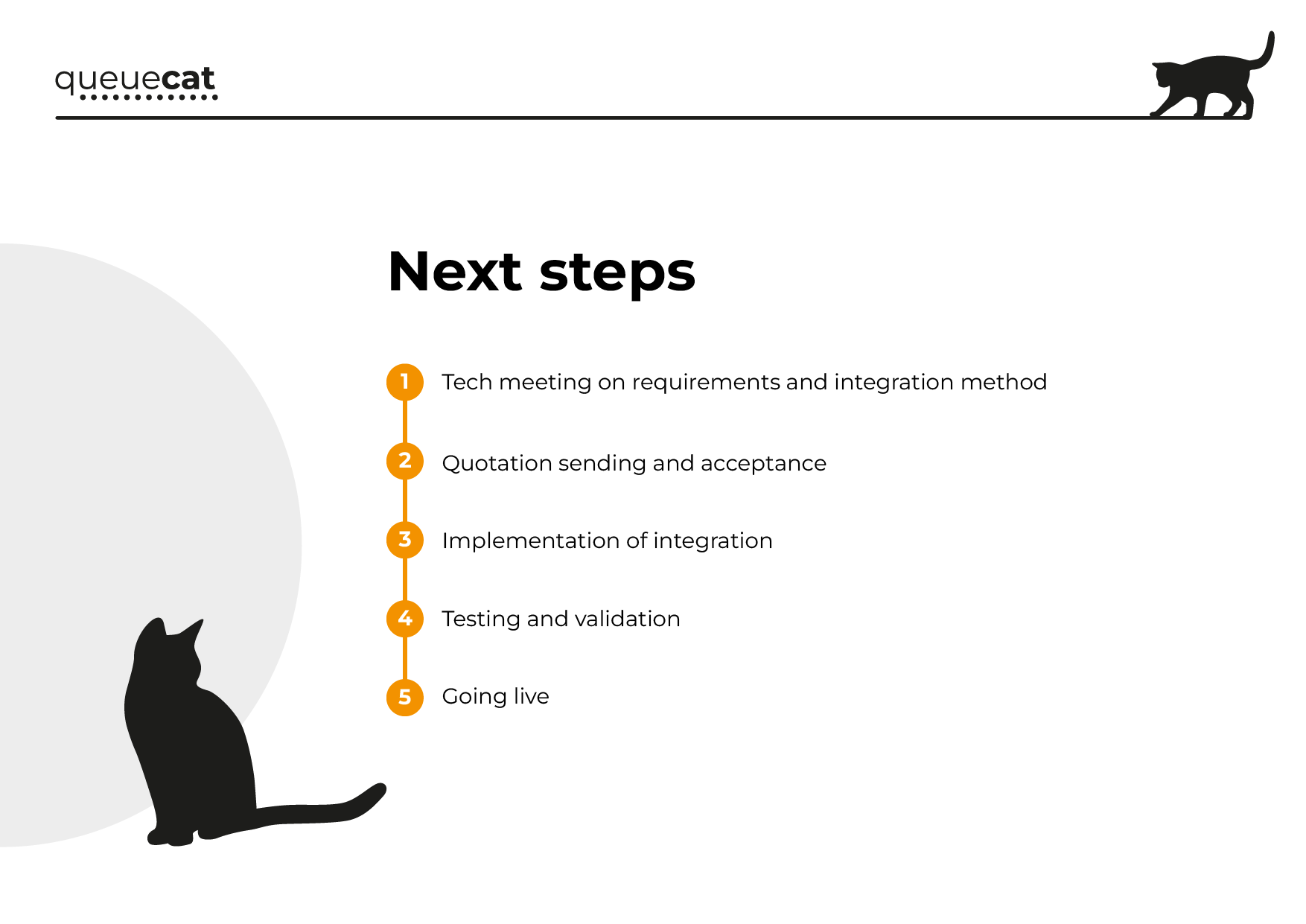 queuecat

Next steps

1 Tech meeting on requirements and integration method

2 Quotation sending and acceptance

3 Implementation of integration

4 Testing and validation

5 Going live